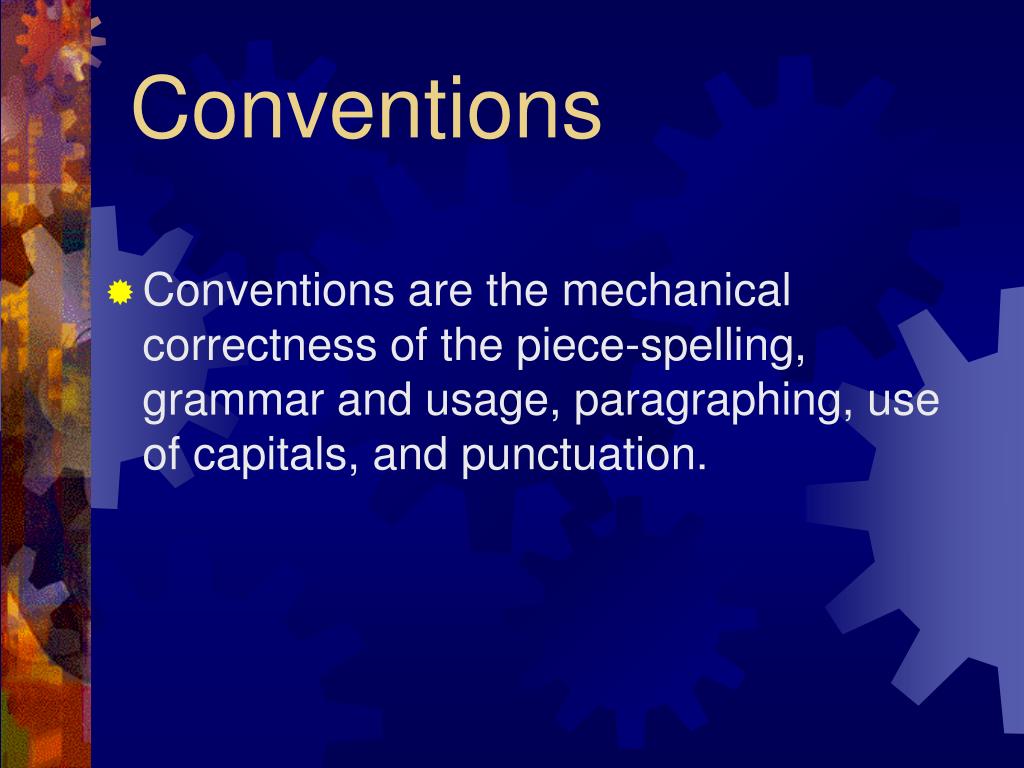 Conventions

Conventions are the mechanical correctness of the piece-spelling, grammar and usage, paragraphing, use of capitals, and punctuation.